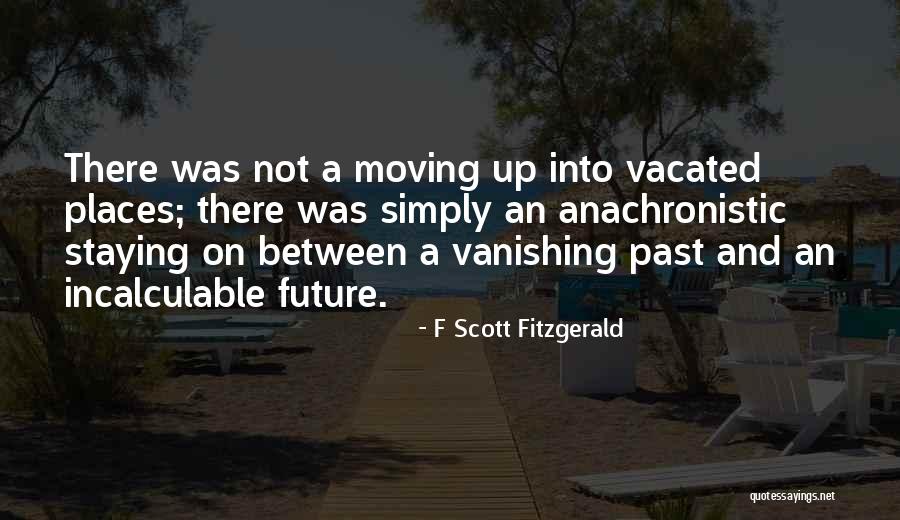 There was not a moving up into vacated places; there was simply an anachronistic staying on between a vanishing past and an incalculable future.

- F Scott Fitzgerald

quotessayings.net